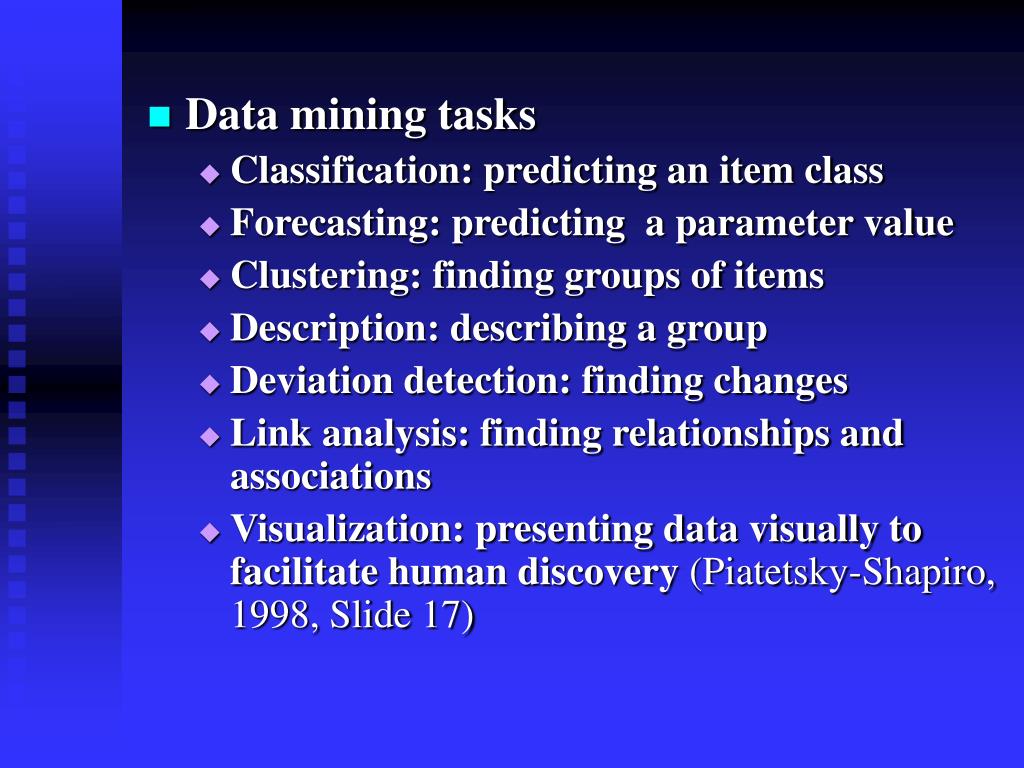 Data mining tasks

Classification: predicting an item class

Forecasting: predicting a parameter value

Clustering: finding groups of items

Description: describing a group

Deviation detection: finding changes

Link analysis: finding relationships and associations

Visualization: presenting data visually to facilitate human discovery (Piatetsky-Shapiro, 1998, Slide 17)